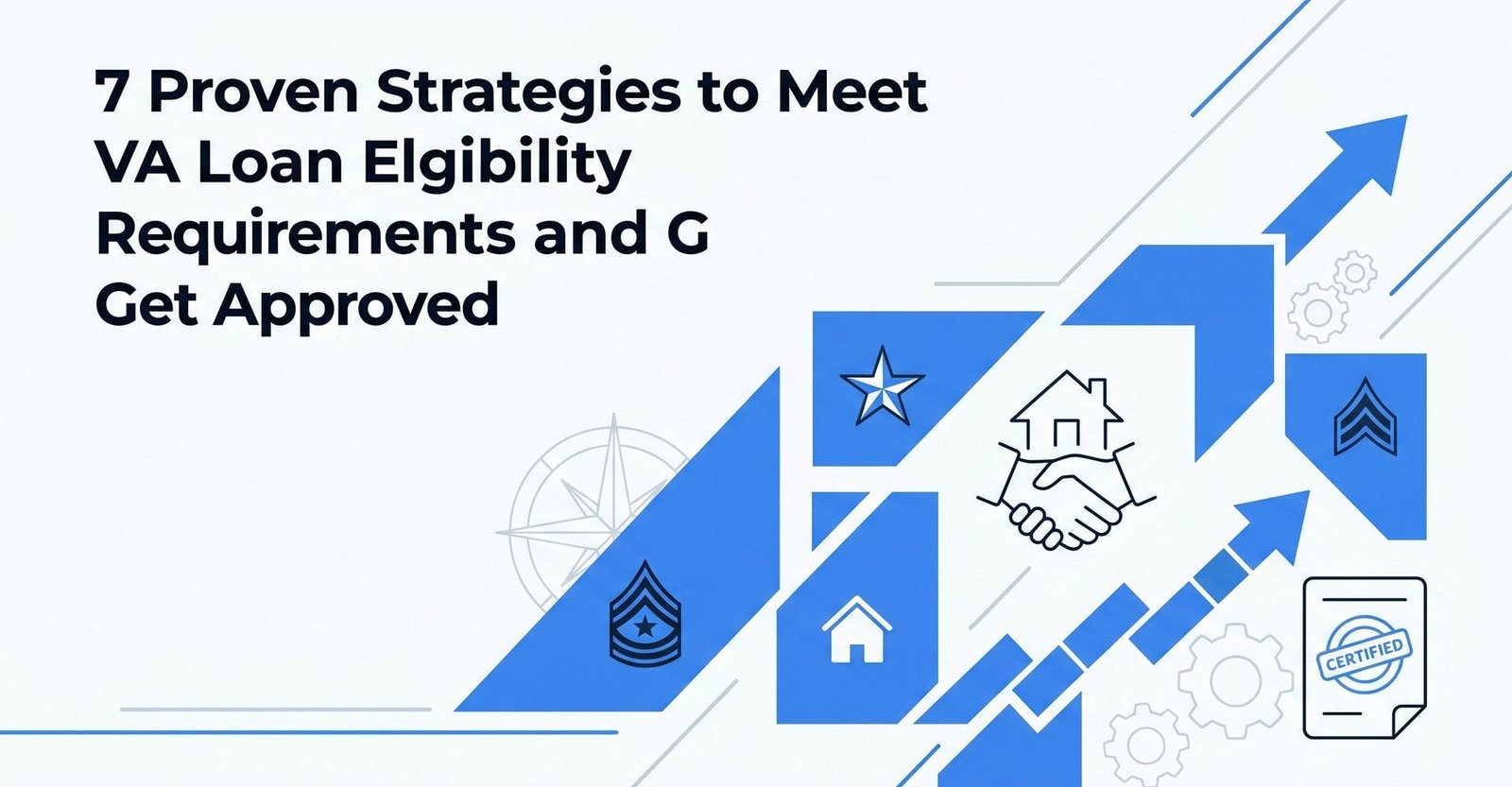 7 Proven Strategies to Meet VA Loan Elgibility Requirements and G Get Approved

CERTIFIED